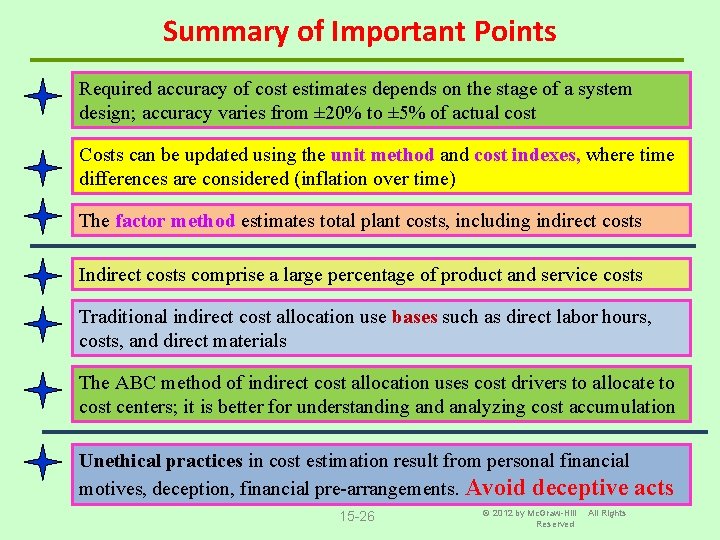 Summary of Important Points

Required accuracy of cost estimates depends on the stage of a system design; accuracy varies from ±20% to ±5% of actual cost

Costs can be updated using the unit method and cost indexes, where time differences are considered (inflation over time)

The factor method estimates total plant costs, including indirect costs

Indirect costs comprise a large percentage of product and service costs

Traditional indirect cost allocation use bases such as direct labor hours, costs, and direct materials

The ABC method of indirect cost allocation uses cost drivers to allocate to cost centers; it is better for understanding and analyzing cost accumulation

Unethical practices in cost estimation result from personal financial motives, deception, financial pre-arrangements. Avoid deceptive acts

15-26

© 2012 by McGraw-Hill All Rights Reserved